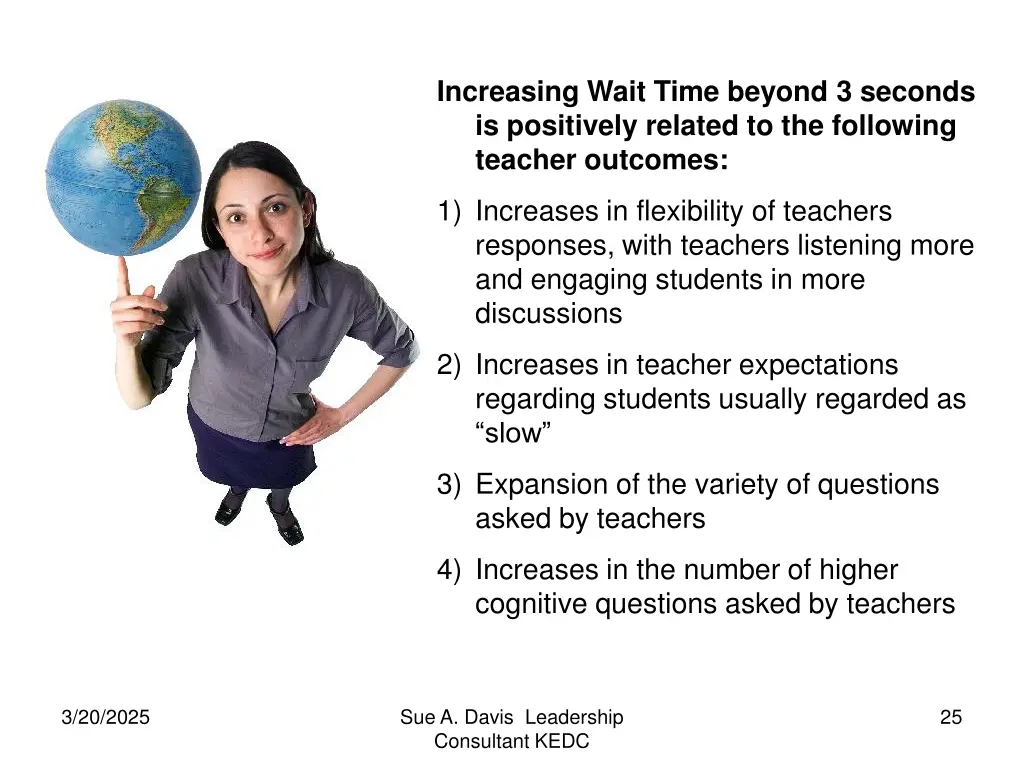 Increasing Wait Time beyond 3 seconds is positively related to the following teacher outcomes:

1) Increases in flexibility of teachers responses, with teachers listening more and engaging students in more discussions

2) Increases in teacher expectations regarding students usually regarded as “slow”

3) Expansion of the variety of questions asked by teachers

4) Increases in the number of higher cognitive questions asked by teachers

3/20/2025

Sue A. Davis Leadership Consultant KEDC

25